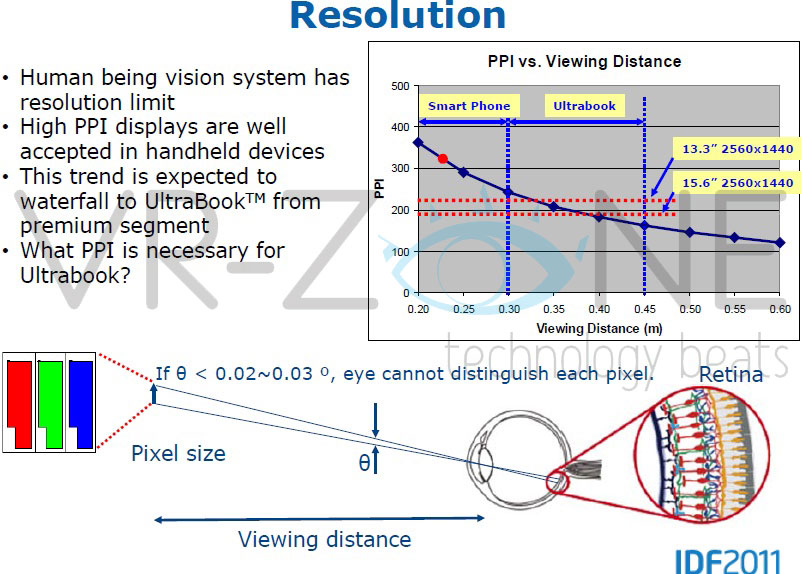 Resolution

• Human being vision system has resolution limit
• High PPI displays are well accepted in handheld devices
• This trend is expected to waterfall to UltraBook™ from premium segment
• What PPI is necessary for Ultrabook?

PPI vs. Viewing Distance

Smart Phone
Ultrabook
13.3" 2560x1440
15.6" 2560x1440

PPI
500
400
300
200
100
0

0.20 0.25 0.30 0.35 0.40 0.45 0.50 0.55 0.60
Viewing Distance (m)

VR-ZONE
technology beats

If θ < 0.02~0.03 º, eye cannot distinguish each pixel.

Retina

Pixel size

θ

Viewing distance

IDF2011